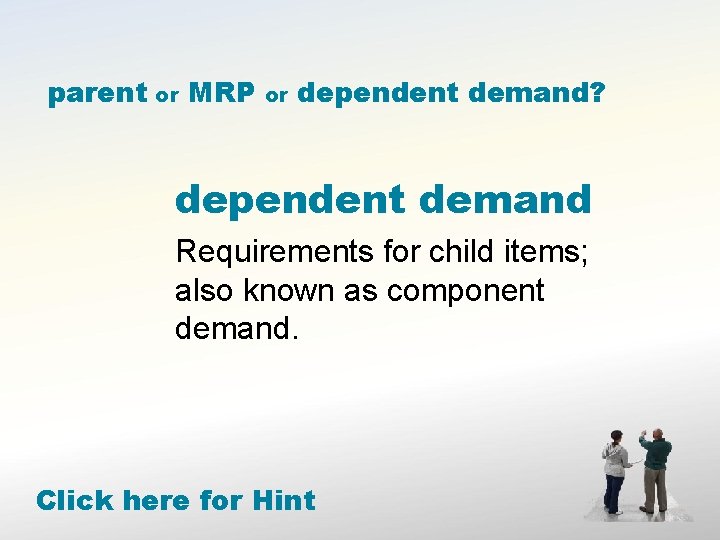 parent or MRP or dependent demand?

dependent demand

Requirements for child items; also known as component demand.

Click here for Hint